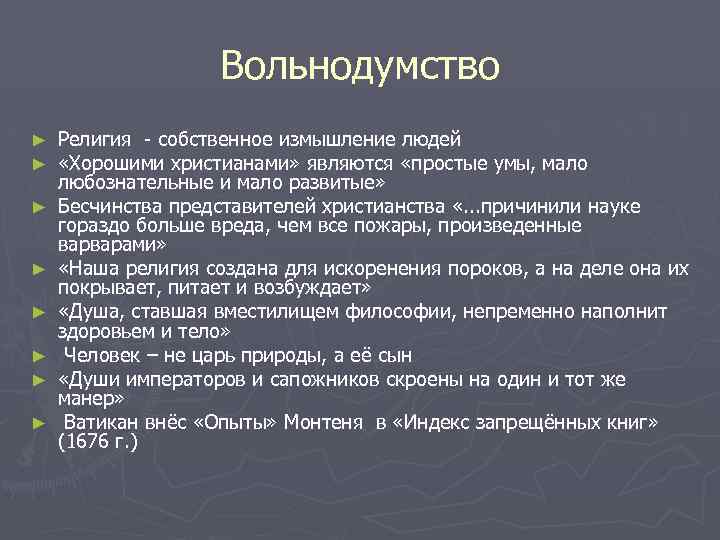 Вольнодумство

► Религия - собственное измышление людей
► «Хорошими христианами» являются «простые умы, мало любознательные и мало развитые»
► Бесчинства представителей христианства «...причинили науке гораздо больше вреда, чем все пожары, произведенные варварами»
► «Наша религия создана для искоренения пороков, а на деле она их покрывает, питает и возбуждает»
► «Душа, ставшая вместилищем философии, непременно наполнит здоровьем и тело»
► Человек – не царь природы, а её сын
► «Души императоров и сапожников скроены на один и тот же манер»
► Ватикан внёс «Опыты» Монтеня в «Индекс запрещённых книг» (1676 г.)